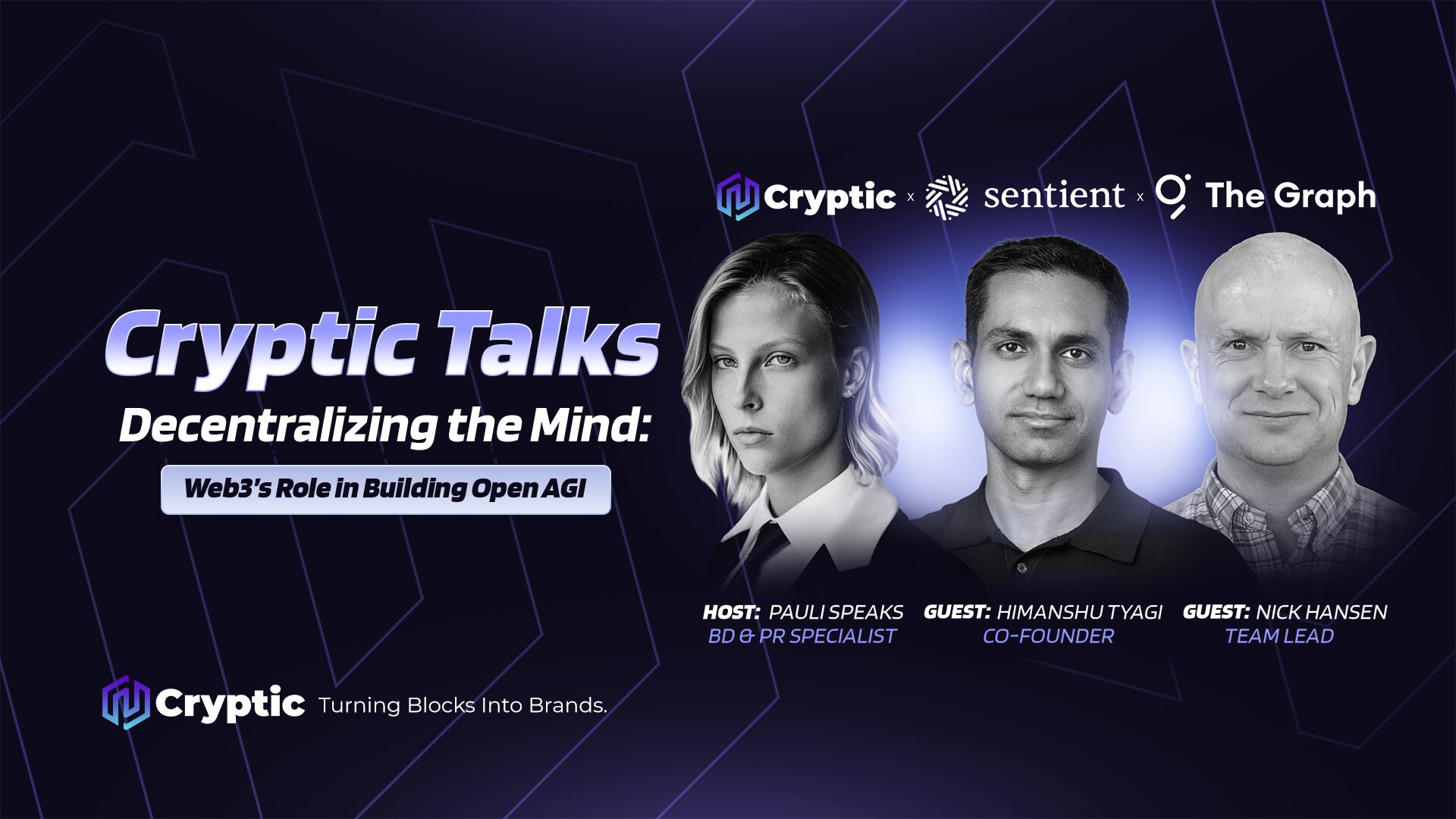 Cryptic x sentient x The Graph

Cryptic Talks
Decentralizing the Mind:
Web3's Role in Building Open AGI

HOST: PAULI SPEAKS
BD & PR SPECIALIST

GUEST: HIMANSHU TYAGI
CO-FOUNDER

GUEST: NICK HANSEN
TEAM LEAD

Cryptic Turning Blocks Into Brands.